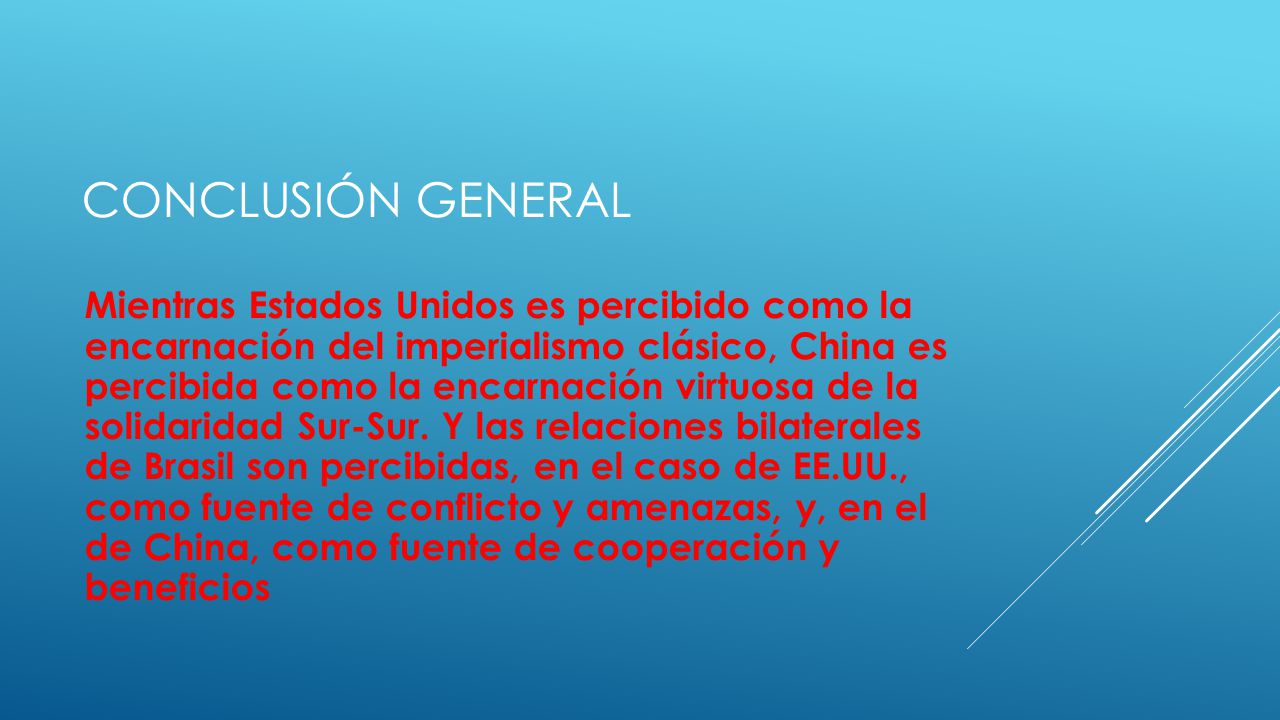 CONCLUSIÓN GENERAL

Mientras Estados Unidos es percibido como la encarnación del imperialismo clásico, China es percibida como la encarnación virtuosa de la solidaridad Sur-Sur. Y las relaciones bilaterales de Brasil son percibidas, en el caso de EE.UU., como fuente de conflicto y amenazas, y, en el de China, como fuente de cooperación y beneficios